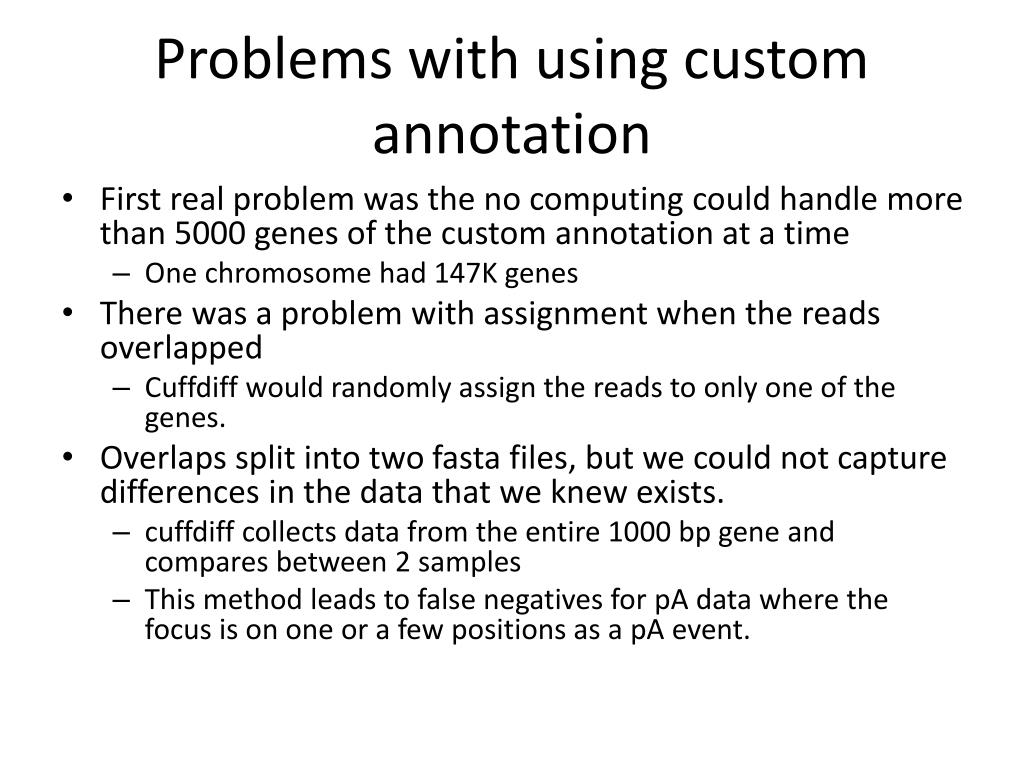 Problems with using custom annotation

• First real problem was the no computing could handle more than 5000 genes of the custom annotation at a time
– One chromosome had 147K genes
• There was a problem with assignment when the reads overlapped
– Cuffdiff would randomly assign the reads to only one of the genes.
• Overlaps split into two fasta files, but we could not capture differences in the data that we knew exists.
– cuffdiff collects data from the entire 1000 bp gene and compares between 2 samples
– This method leads to false negatives for pA data where the focus is on one or a few positions as a pA event.